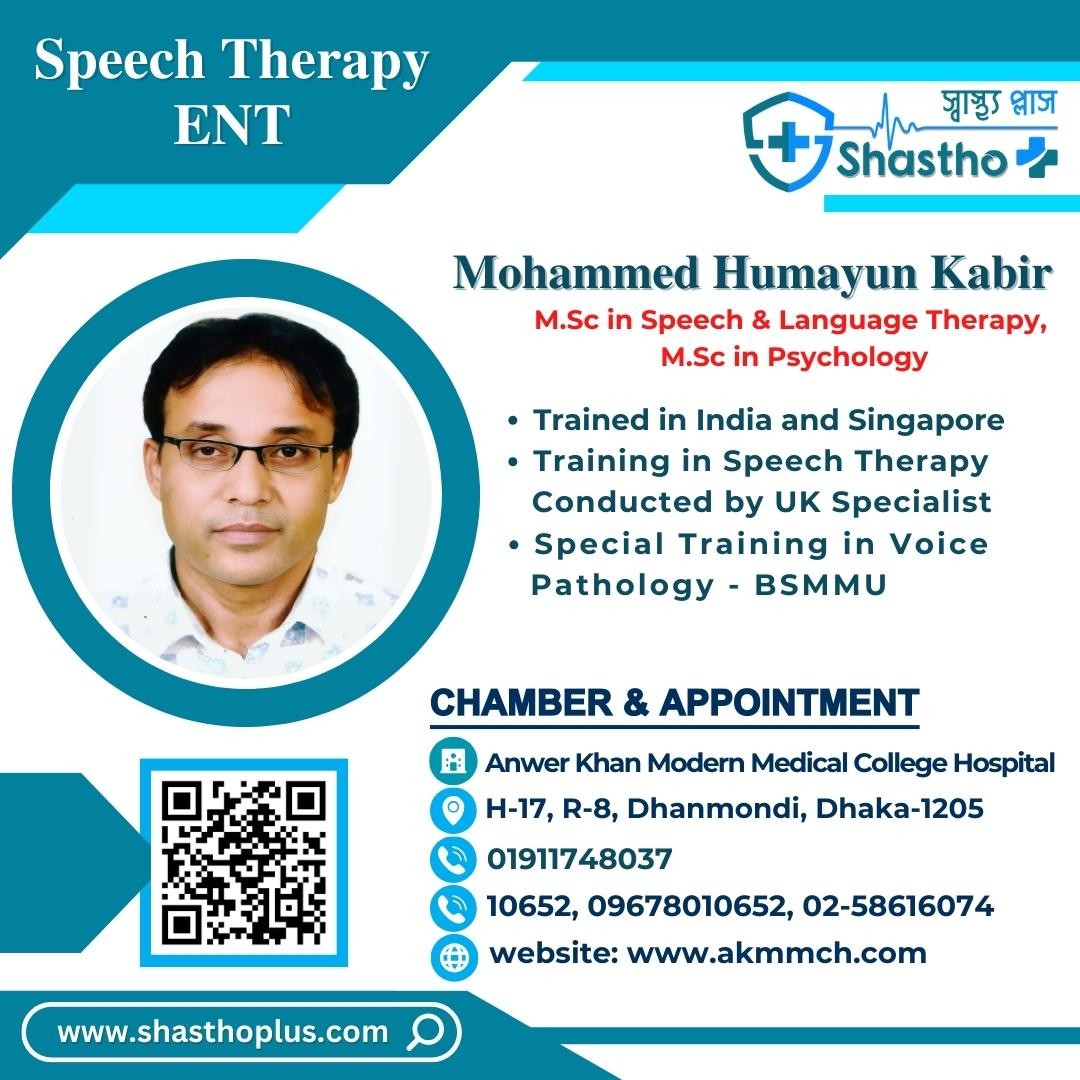 Speech Therapy
ENT

স্বাস্থ্য প্লাস
Shastho

Mohammed Humayun Kabir
M.Sc in Speech & Language Therapy, M.Sc in Psychology

• Trained in India and Singapore
• Training in Speech Therapy Conducted by UK Specialist
• Special Training in Voice Pathology - BSMMU

CHAMBER & APPOINTMENT
Anwer Khan Modern Medical College Hospital
H-17, R-8, Dhanmondi, Dhaka-1205
01911748037
10652, 09678010652, 02-58616074
website: www.akmmch.com

www.shasthoplus.com